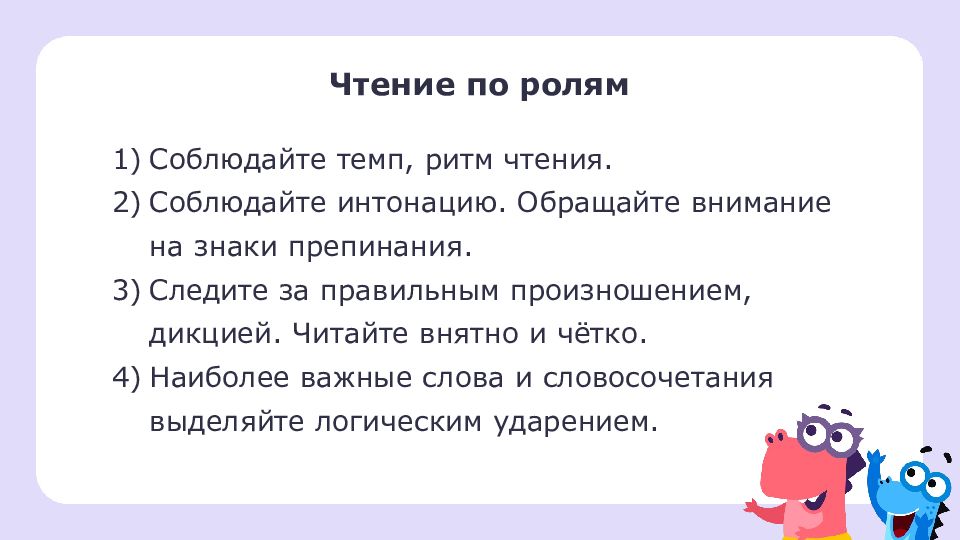 Чтение по ролям

1) Соблюдайте темп, ритм чтения.
2) Соблюдайте интонацию. Обращайте внимание на знаки препинания.
3) Следите за правильным произношением, дикцией. Читайте внятно и чётко.
4) Наиболее важные слова и словосочетания выделяйте логическим ударением.